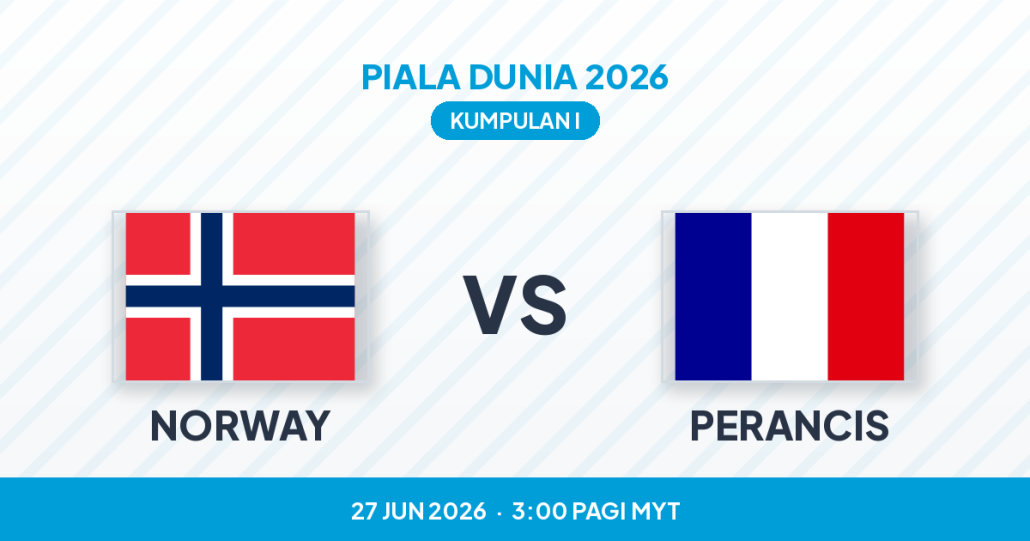 PIALA DUNIA 2026
KUMPULAN I

NORWAY

VS

PERANCIS

27 JUN 2026 · 3:00 PAGI MYT